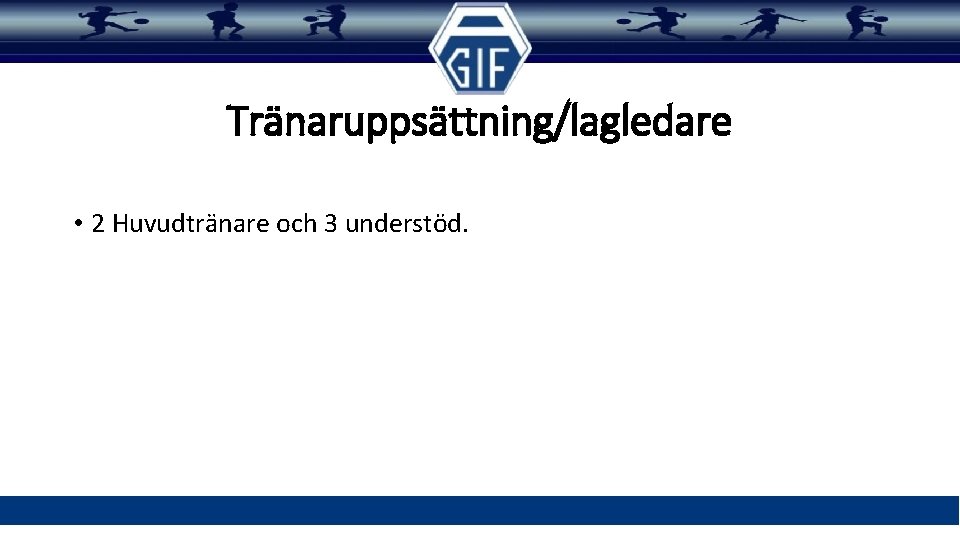 GIF

Tränaruppsättning/lagledare

• 2 Huvudtränare och 3 understöd.